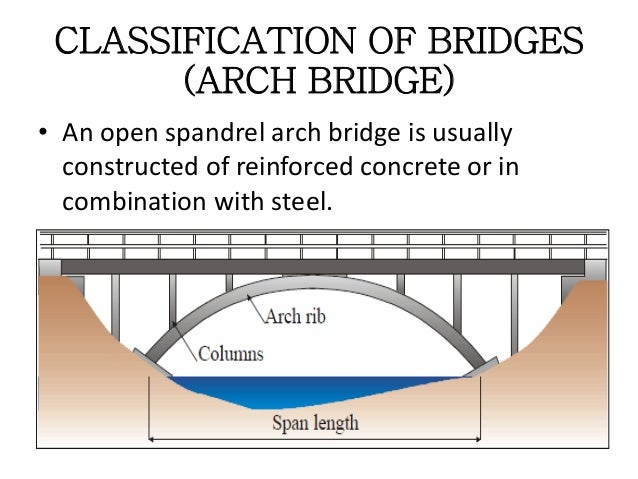 CLASSIFICATION OF BRIDGES (ARCH BRIDGE)

• An open spandrel arch bridge is usually constructed of reinforced concrete or in combination with steel.

Arch rib

Columns

Span length